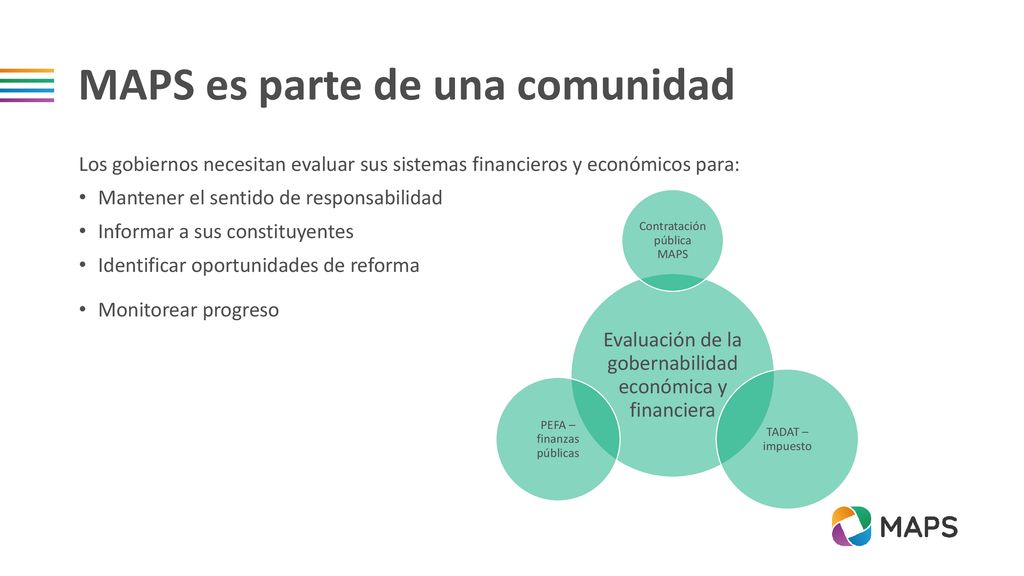 MAPS es parte de una comunidad

Los gobiernos necesitan evaluar sus sistemas financieros y económicos para:

• Mantener el sentido de responsabilidad
• Informar a sus constituyentes
• Identificar oportunidades de reforma
• Monitorear progreso

Contratación pública MAPS

Evaluación de la gobernabilidad económica y financiera

PEFA – finanzas públicas

TADAT – impuesto

MAPS